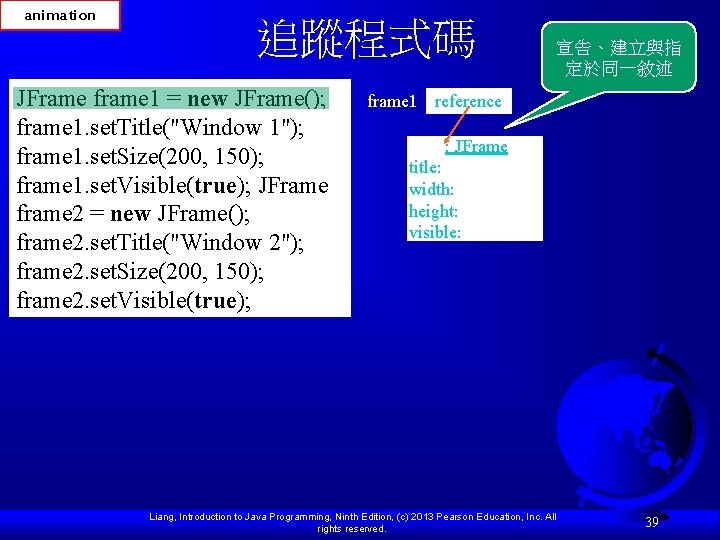 animation

追蹤程式碼

宣告、建立與指定於同一敘述

JFrame frame1 = new JFrame();
frame1.setTitle("Window 1");
frame1.setSize(200, 150);
frame1.setVisible(true); JFrame frame2 = new JFrame();
frame2.setTitle("Window 2");
frame2.setSize(200, 150);
frame2.setVisible(true);

frame1 reference

: JFrame
title:
width:
height:
visible:

Liang, Introduction to Java Programming, Ninth Edition, (c) 2013 Pearson Education, Inc. All rights reserved.

39